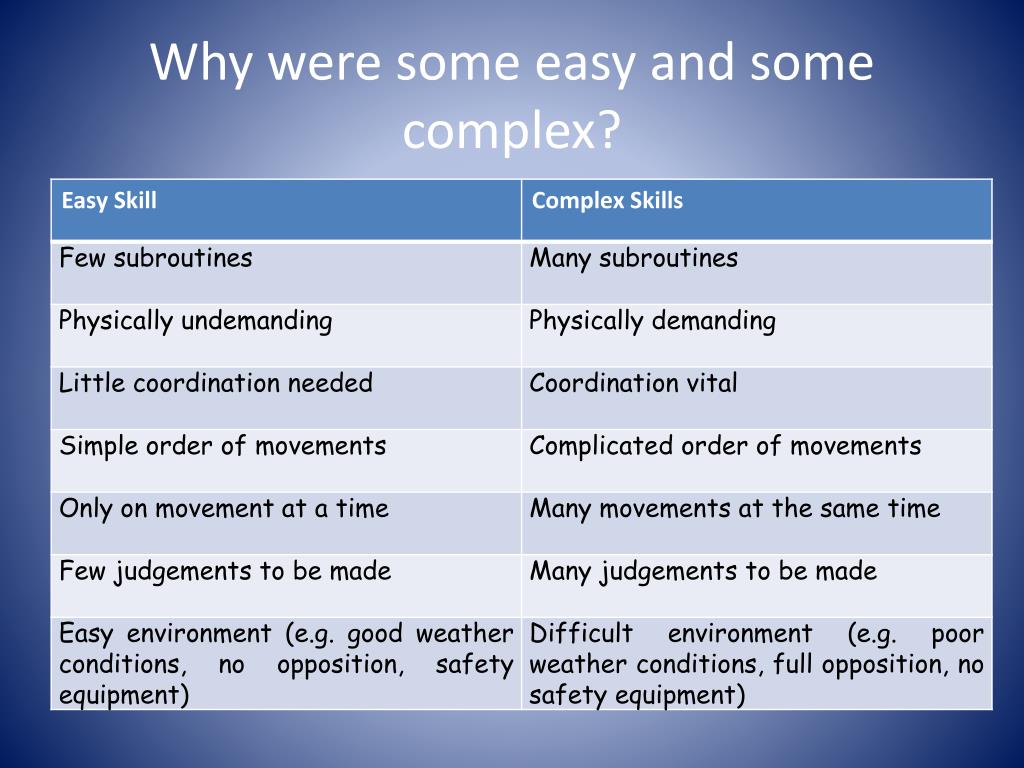 Why were some easy and some complex?

| Easy Skill | Complex Skills |
|---|---|
| Few subroutines | Many subroutines |
| Physically undemanding | Physically demanding |
| Little coordination needed | Coordination vital |
| Simple order of movements | Complicated order of movements |
| Only on movement at a time | Many movements at the same time |
| Few judgements to be made | Many judgements to be made |
| Easy environment (e.g. good weather conditions, no opposition, safety equipment) | Difficult environment (e.g. poor weather conditions, full opposition, no safety equipment) |